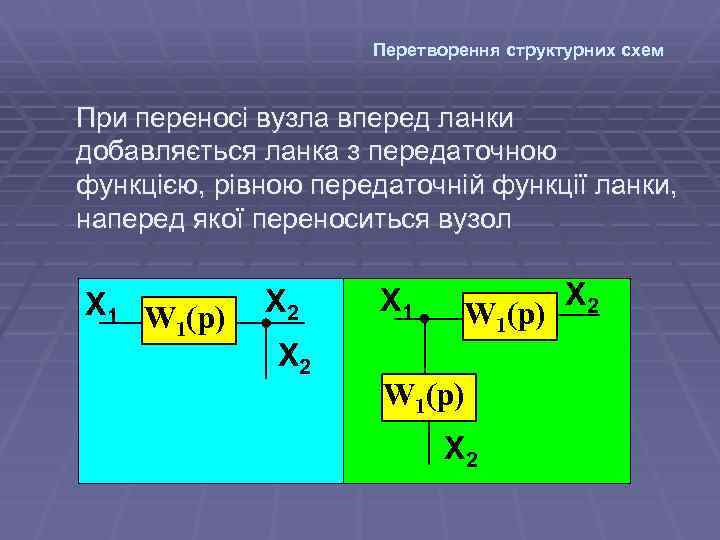 Перетворення структурних схем

При переносі вузла вперед ланки добавляється ланка з передаточною функцією, рівною передаточній функції ланки, наперед якої переноситься вузол

$X_1$ $W_1(p)$ $X_2$ $X_2$

$X_1$ $W_1(p)$ $X_2$ $W_1(p)$ $X_2$